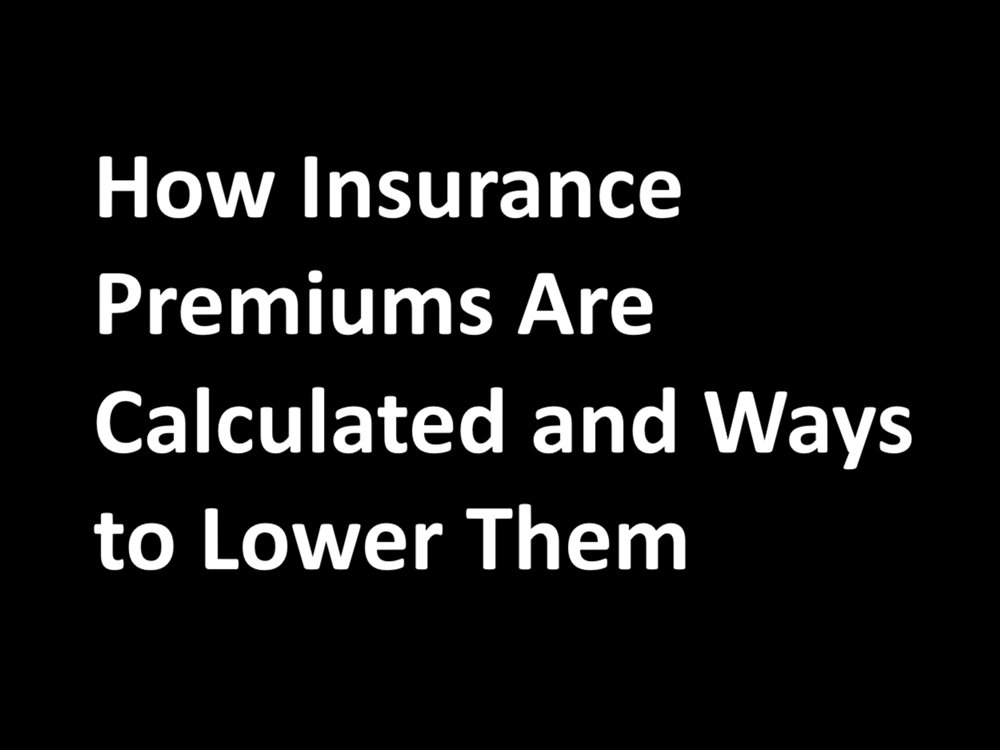 How Insurance Premiums Are Calculated and Ways to Lower Them